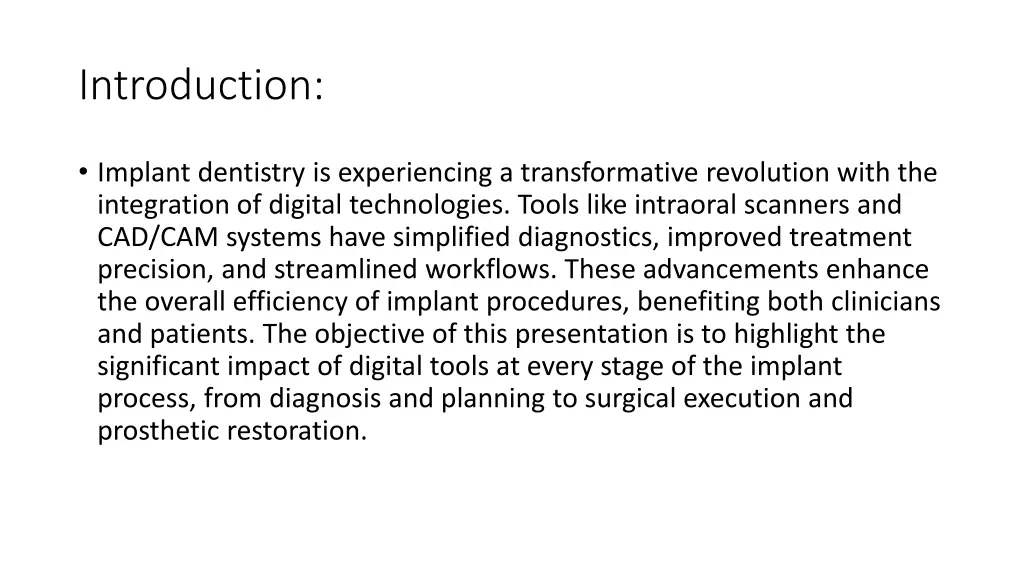 Introduction:

• Implant dentistry is experiencing a transformative revolution with the integration of digital technologies. Tools like intraoral scanners and CAD/CAM systems have simplified diagnostics, improved treatment precision, and streamlined workflows. These advancements enhance the overall efficiency of implant procedures, benefiting both clinicians and patients. The objective of this presentation is to highlight the significant impact of digital tools at every stage of the implant process, from diagnosis and planning to surgical execution and prosthetic restoration.